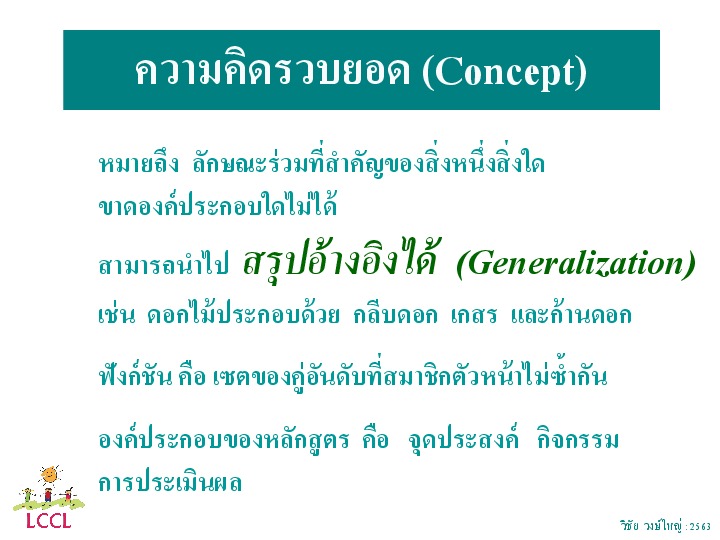 ความคิดรวบยอด (Concept)

หมายถึง ลักษณะร่วมที่สำคัญของสิ่งหนึ่งสิ่งใด ขาดองค์ประกอบใดไม่ได้

สามารถนำไป สรุปอ้างอิงได้ (Generalization)

เช่น ดอกไม้ประกอบด้วย กลีบดอก เกสร และก้านดอก

ฟังก์ชัน คือ เซตของคู่อันดับที่สมาชิกตัวหน้าไม่ซ้ำกัน

องค์ประกอบของหลักสูตร คือ จุดประสงค์ กิจกรรม การประเมินผล

LCCL

วิชัย วงษ์ใหญ่ : 2563